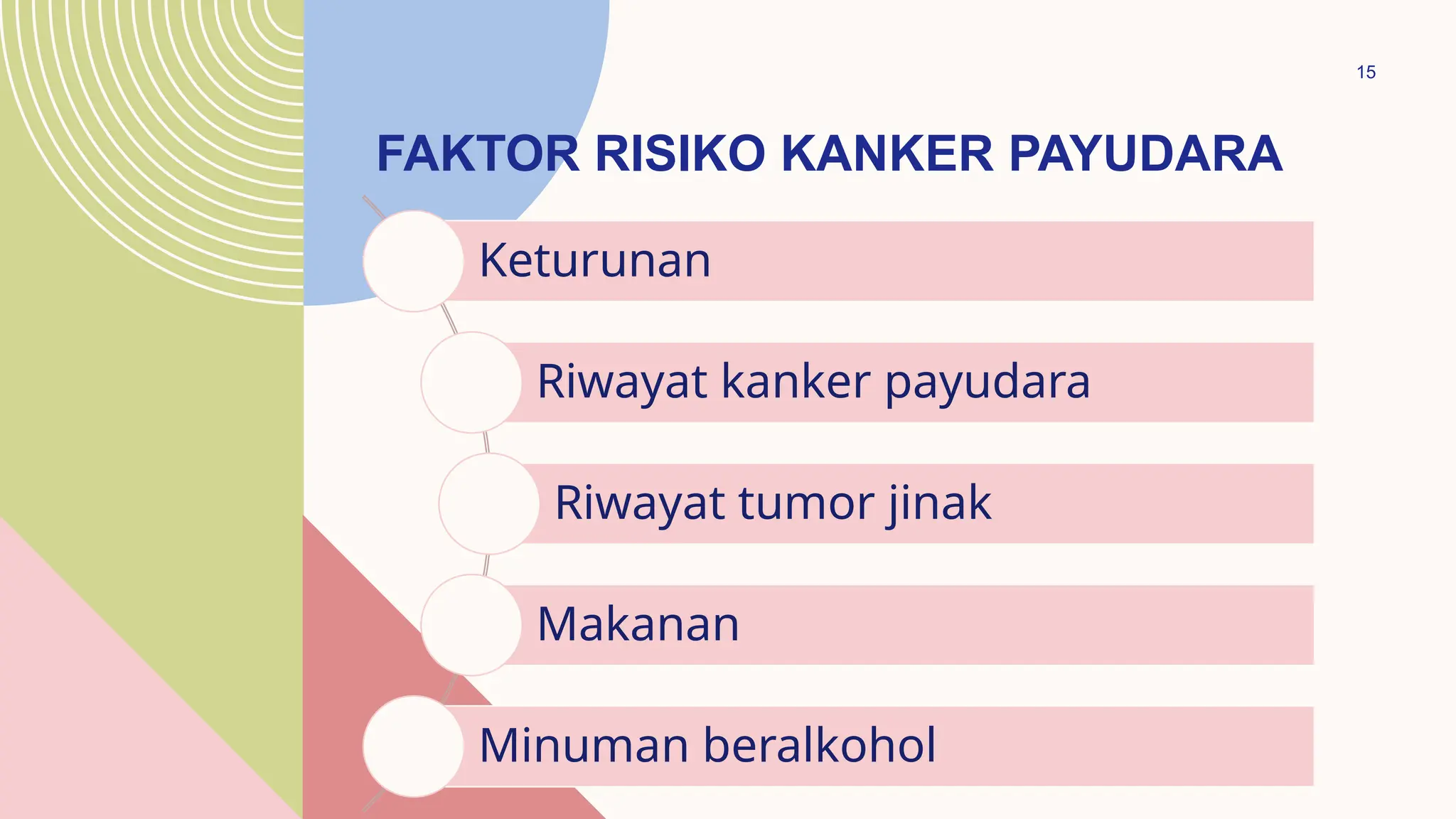 15

FAKTOR RISIKO KANKER PAYUDARA

Keturunan

Riwayat kanker payudara

Riwayat tumor jinak

Makanan

Minuman beralkohol